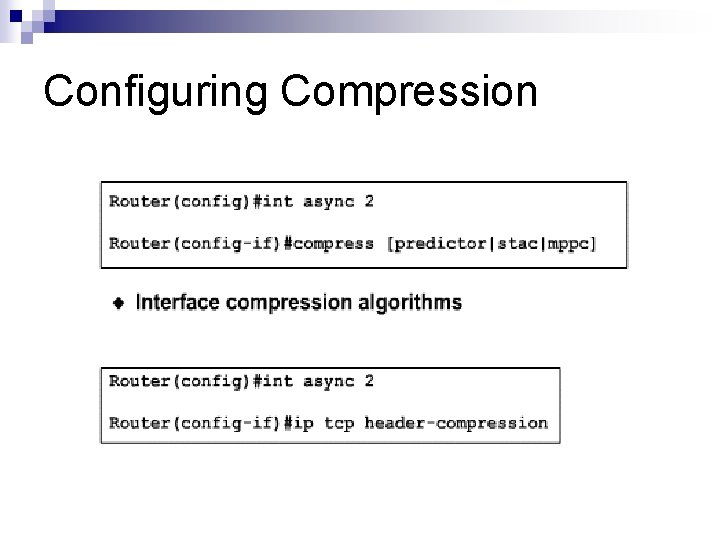 Configuring Compression

Router(config)#int async 2

Router(config-if)#compress [predictor|stac|mppc]

Interface compression algorithms

Router(config)#int async 2

Router(config-if)#ip tcp header-compression